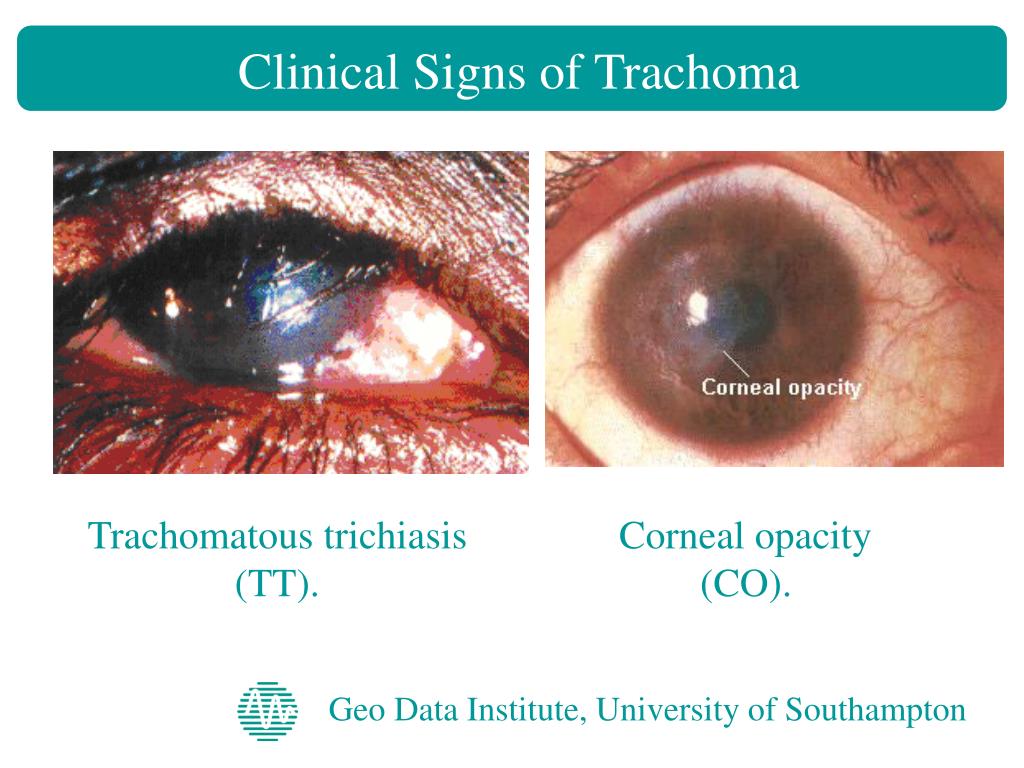 Clinical Signs of Trachoma

Corneal opacity

Trachomatous trichiasis (TT).

Corneal opacity (CO).

Geo Data Institute, University of Southampton